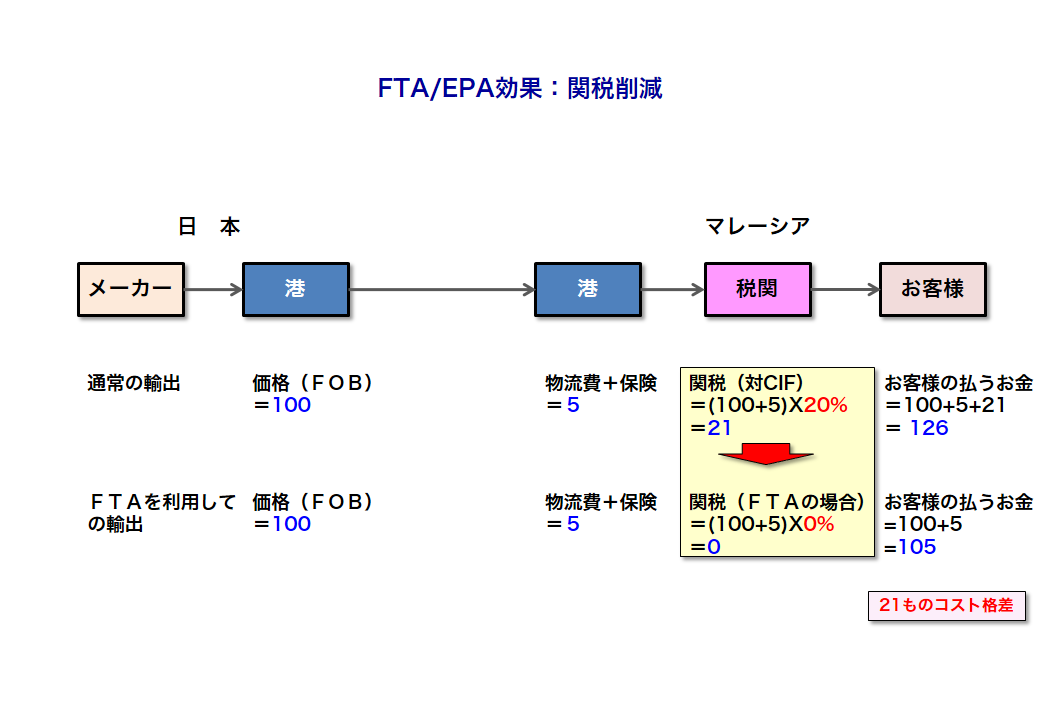 FTA/EPA効果：関税削減

日　本

マレーシア

メーカー

港

港

税関

お客様

通常の輸出

価格（ＦＯＢ）
＝100

物流費＋保険
＝5

関税（対CIF）
＝(100+5)X20%
＝21

お客様の払うお金
＝100+5+21
＝ 126

ＦＴＡを利用しての輸出

価格（ＦＯＢ）
＝100

物流費＋保険
＝5

関税（ＦＴＡの場合）
＝(100+5)X0%
＝0

お客様の払うお金
＝100+5
＝105

21ものコスト格差